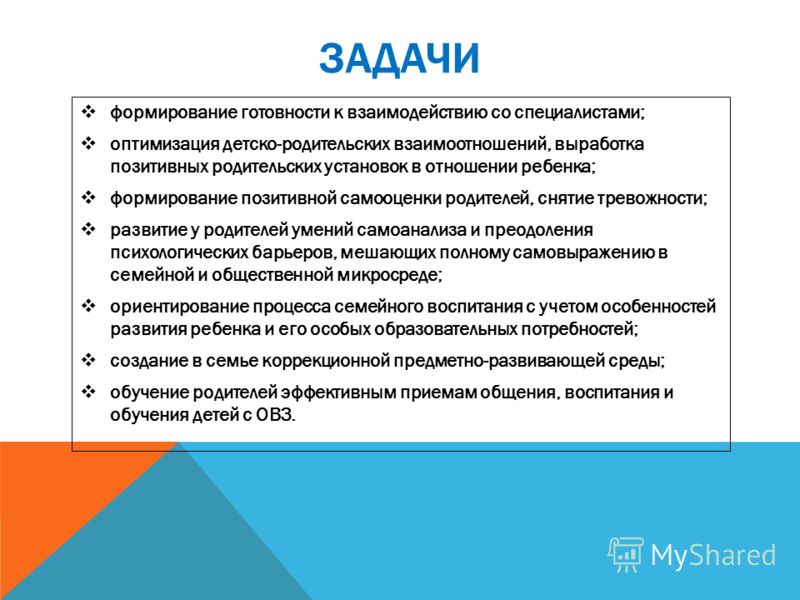 ЗАДАЧИ

❖ формирование готовности к взаимодействию со специалистами;

❖ оптимизация детско-родительских взаимоотношений, выработка позитивных родительских установок в отношении ребенка;

❖ формирование позитивной самооценки родителей, снятие тревожности;

❖ развитие у родителей умений самоанализа и преодоления психологических барьеров, мешающих полному самовыражению в семейной и общественной микросреде;

❖ ориентирование процесса семейного воспитания с учетом особенностей развития ребенка и его особых образовательных потребностей;

❖ создание в семье коррекционной предметно-развивающей среды;

❖ обучение родителей эффективным приемам общения, воспитания и обучения детей с ОВЗ.

MyShared